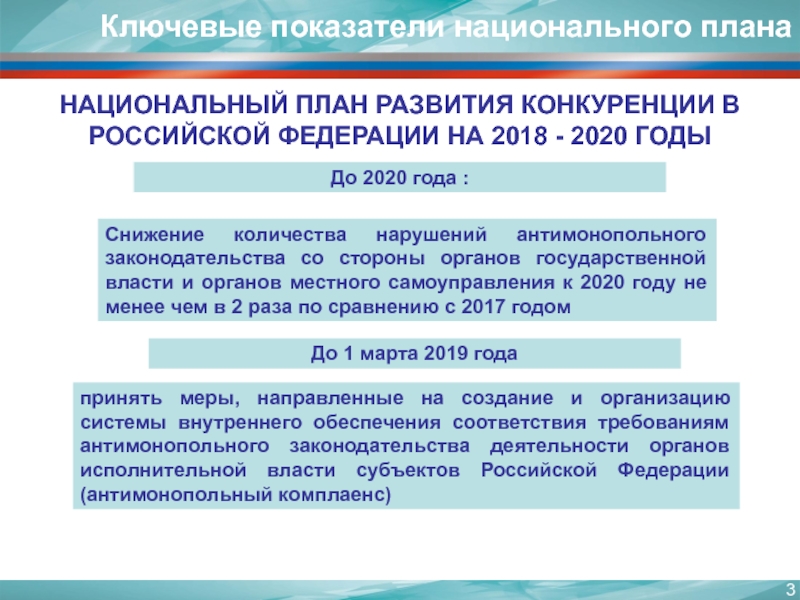 Ключевые показатели национального плана

НАЦИОНАЛЬНЫЙ ПЛАН РАЗВИТИЯ КОНКУРЕНЦИИ В РОССИЙСКОЙ ФЕДЕРАЦИИ НА 2018 - 2020 ГОДЫ

До 2020 года :

Снижение количества нарушений антимонопольного законодательства со стороны органов государственной власти и органов местного самоуправления к 2020 году не менее чем в 2 раза по сравнению с 2017 годом

До 1 марта 2019 года

принять меры, направленные на создание и организацию системы внутреннего обеспечения соответствия требованиям антимонопольного законодательства деятельности органов исполнительной власти субъектов Российской Федерации (антимонопольный комплаенс)

3